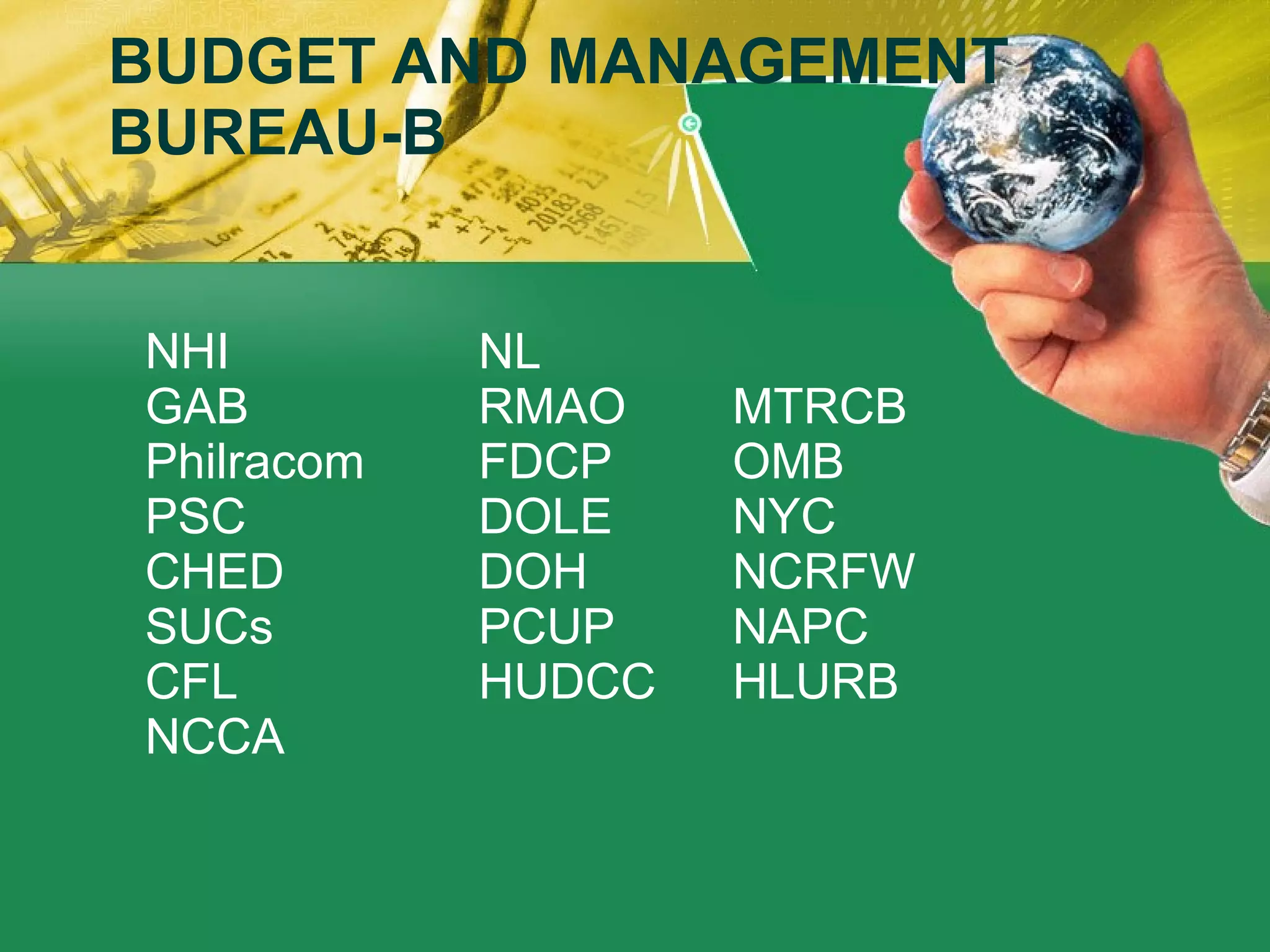 BUDGET AND MANAGEMENT BUREAU-B

NHI
GAB
Philracom
PSC
CHED
SUCs
CFL
NCCA

NL
RMAO
FDCP
DOLE
DOH
PCUP
HUDCC

MTRCB
OMB
NYC
NCRFW
NAPC
HLURB